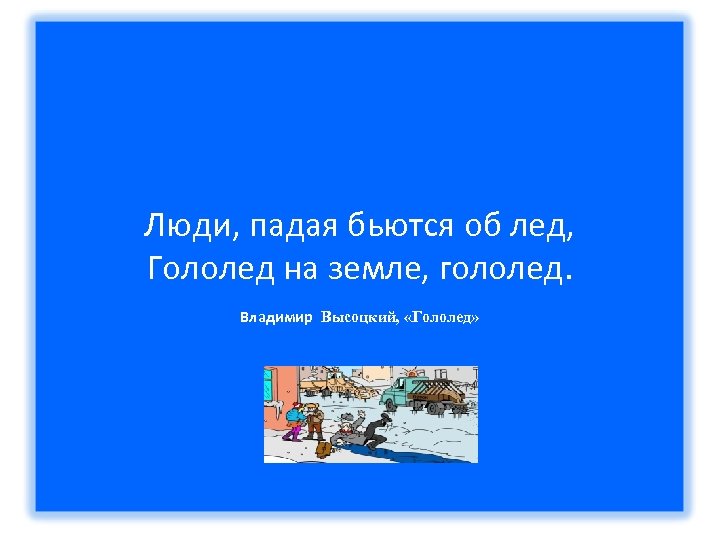 Люди, падая бьются об лед,
Гололед на земле, гололед.

Владимир Высоцкий, «Гололед»